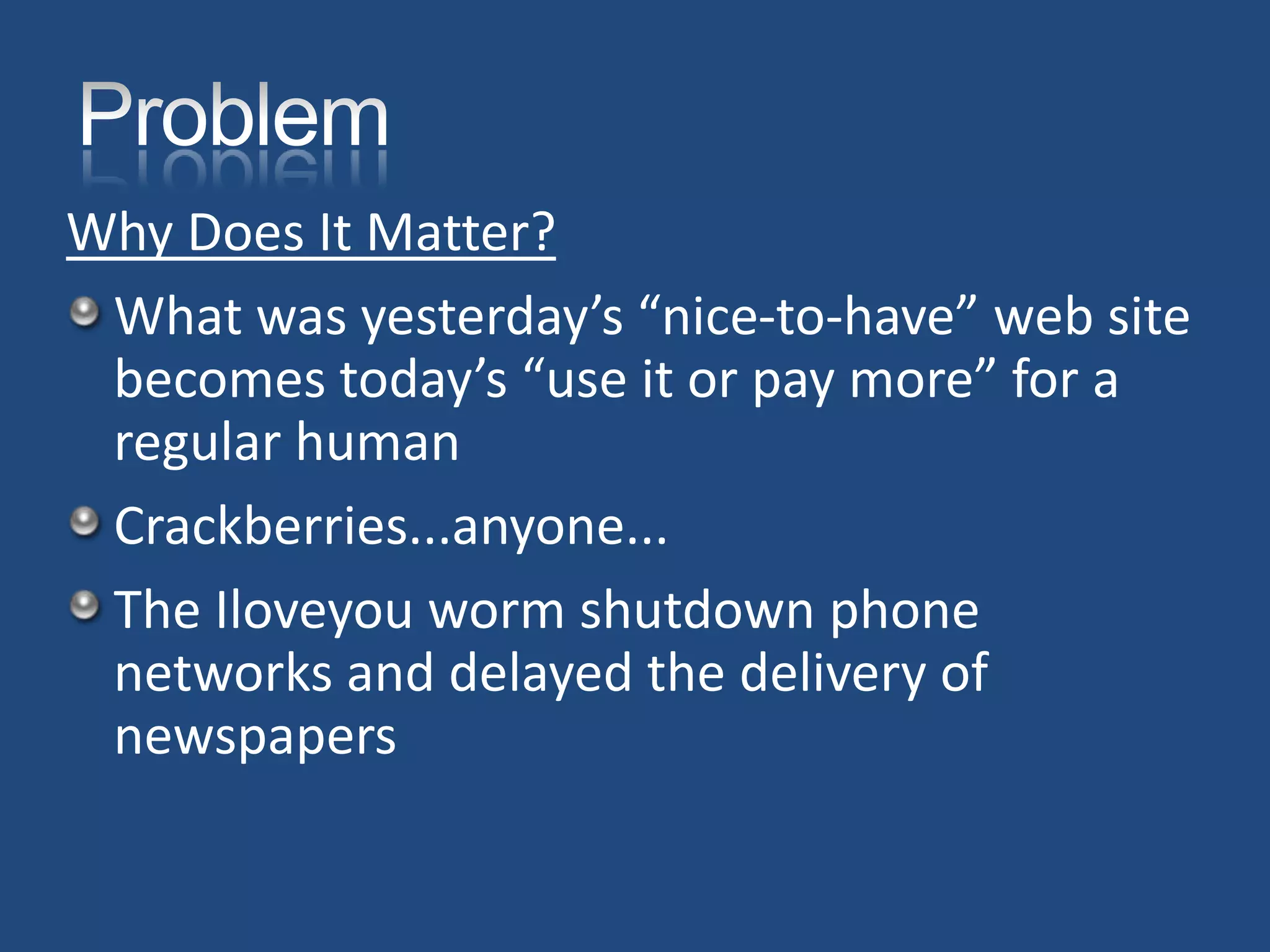 Problem

Why Does It Matter?

What was yesterday’s “nice-to-have” web site becomes today’s “use it or pay more” for a regular human

Crackberries...anyone...

The Iloveyou worm shutdown phone networks and delayed the delivery of newspapers